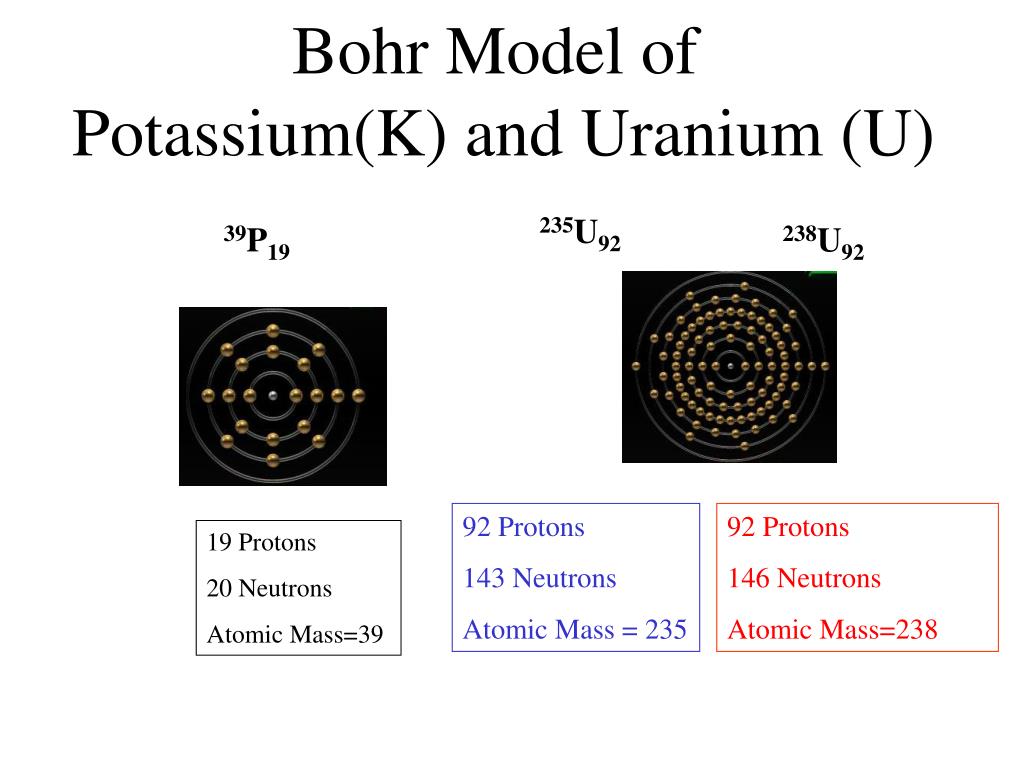 Bohr Model of Potassium(K) and Uranium (U)

$^{39}P_{19}$

$^{235}U_{92}$

$^{238}U_{92}$

19 Protons
20 Neutrons
Atomic Mass=39

92 Protons
143 Neutrons
Atomic Mass = 235

92 Protons
146 Neutrons
Atomic Mass=238